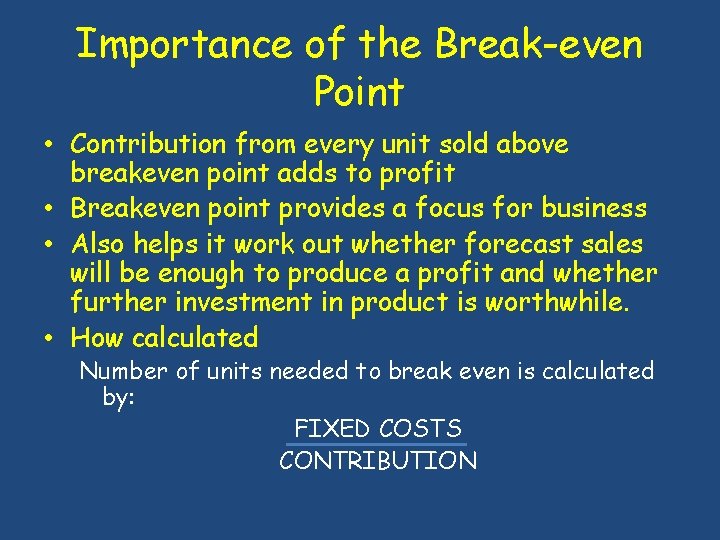 Importance of the Break-even Point

• Contribution from every unit sold above breakeven point adds to profit
• Breakeven point provides a focus for business
• Also helps it work out whether forecast sales will be enough to produce a profit and whether further investment in product is worthwhile.
• How calculated

Number of units needed to break even is calculated by:

$\frac{\text{FIXED COSTS}}{\text{CONTRIBUTION}}$